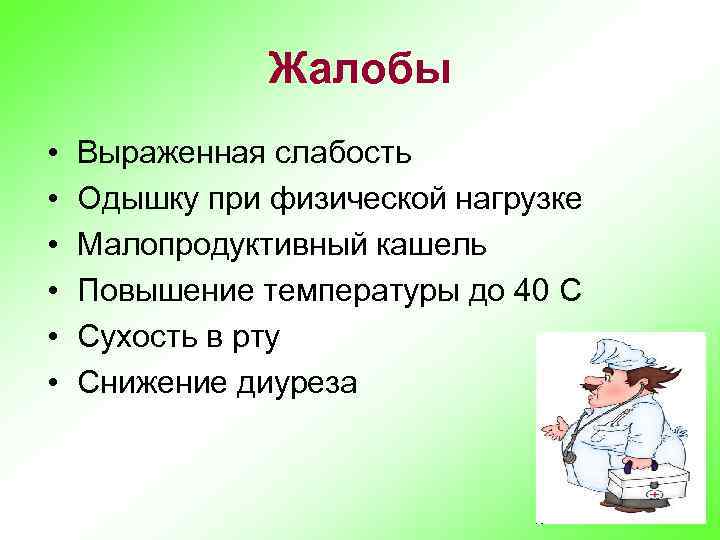 Жалобы

• Выраженная слабость
• Одышку при физической нагрузке
• Малопродуктивный кашель
• Повышение температуры до 40 С
• Сухость в рту
• Снижение диуреза